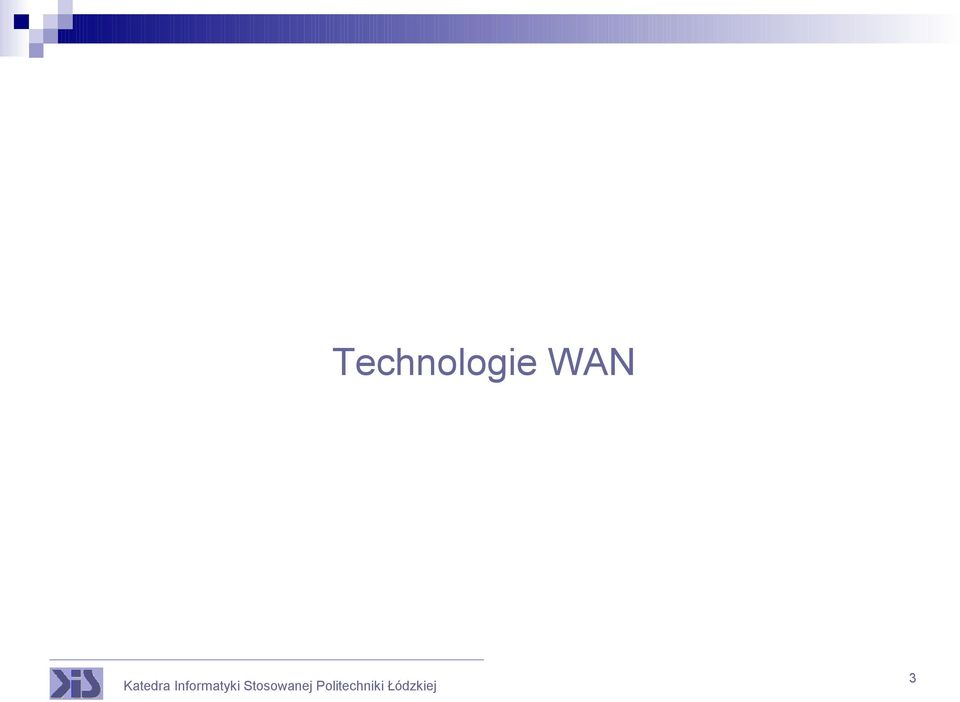 Technologie WAN

KIS Katedra Informatyki Stosowanej Politechniki Łódzkiej

3